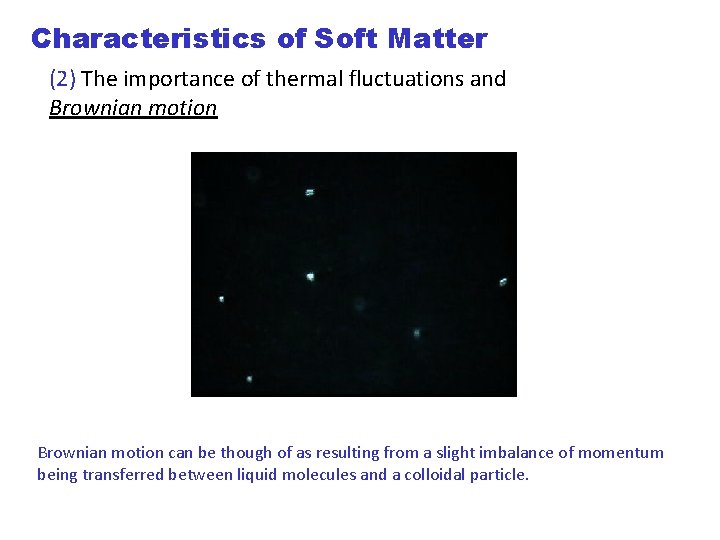 Characteristics of Soft Matter

(2) The importance of thermal fluctuations and Brownian motion

Brownian motion can be though of as resulting from a slight imbalance of momentum being transferred between liquid molecules and a colloidal particle.